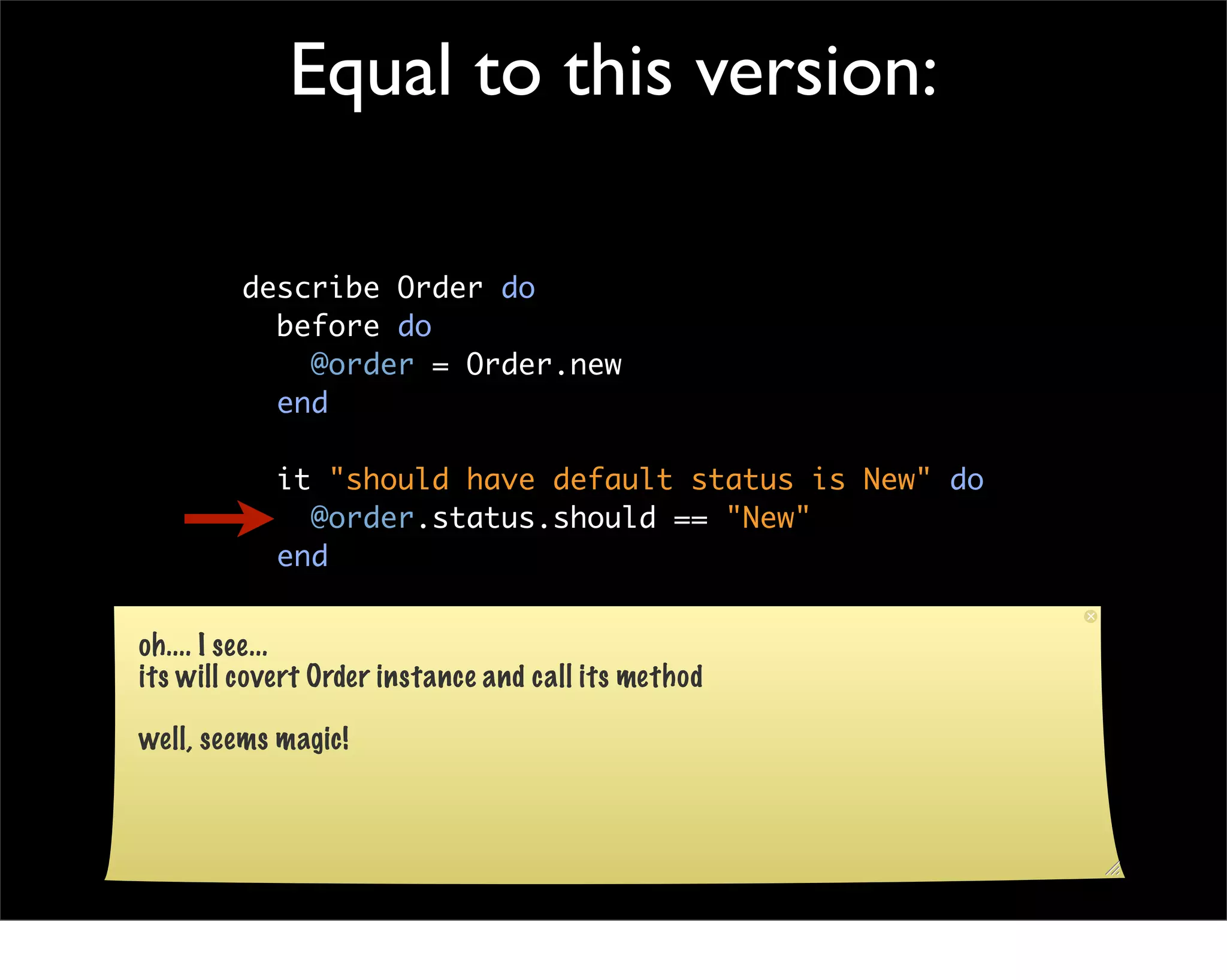 Equal to this version:

describe Order do
  before do
    @order = Order.new
  end

  it "should have default status is New" do
    @order.status.should == "New"
  end

oh.... I see...
its will covert Order instance and call its method

well, seems magic!